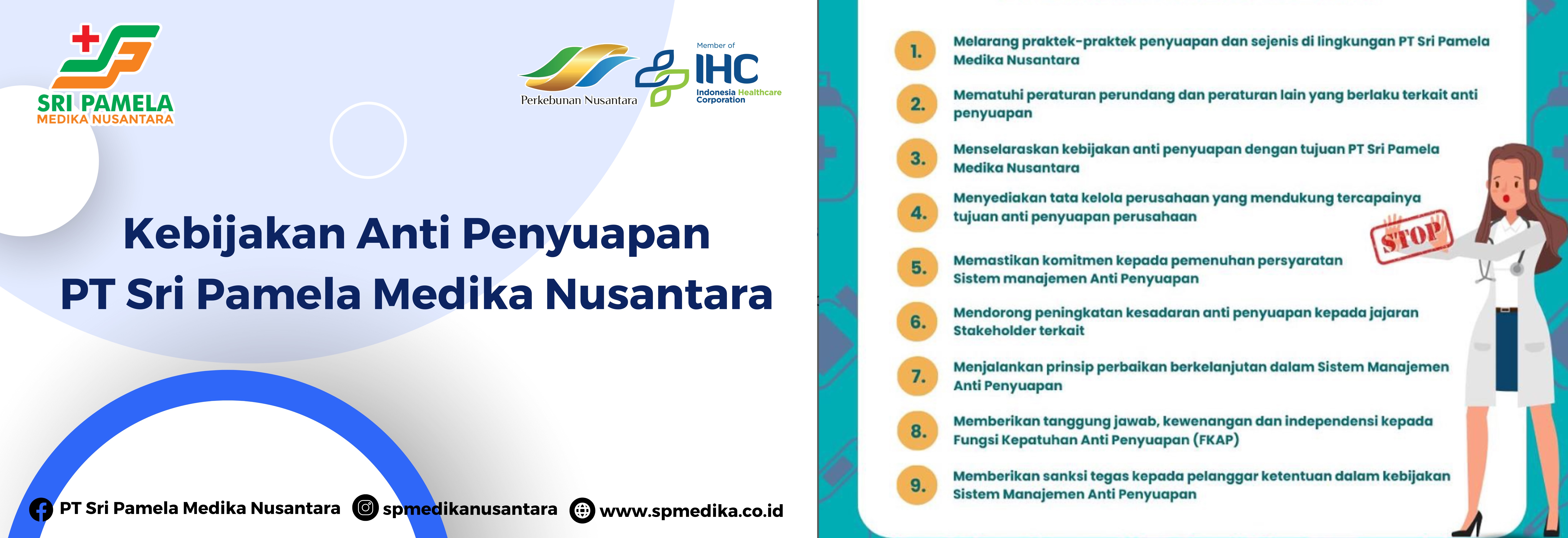 SRI PAMELA
MEDIKA NUSANTARA

Perkebunan Nusantara

Member of
IHC
Indonesia Healthcare Corporation

Kebijakan Anti Penyuapan
PT Sri Pamela Medika Nusantara

PT Sri Pamela Medika Nusantara
spmedikanusantara
www.spmedika.co.id

1. Melarang praktek-praktek penyuapan dan sejenis di lingkungan PT Sri Pamela Medika Nusantara

2. Mematuhi peraturan perundang dan peraturan lain yang berlaku terkait anti penyuapan

3. Menselaraskan kebijakan anti penyuapan dengan tujuan PT Sri Pamela Medika Nusantara

4. Menyediakan tata kelola perusahaan yang mendukung tercapainya tujuan anti penyuapan perusahaan

5. Memastikan komitmen kepada pemenuhan persyaratan Sistem manajemen Anti Penyuapan

6. Mendorong peningkatan kesadaran anti penyuapan kepada jajaran Stakeholder terkait

7. Menjalankan prinsip perbaikan berkelanjutan dalam Sistem Manajemen Anti Penyuapan

8. Memberikan tanggung jawab, kewenangan dan independensi kepada Fungsi Kepatuhan Anti Penyuapan (FKAP)

9. Memberikan sanksi tegas kepada pelanggar ketentuan dalam kebijakan Sistem Manajemen Anti Penyuapan

STOP